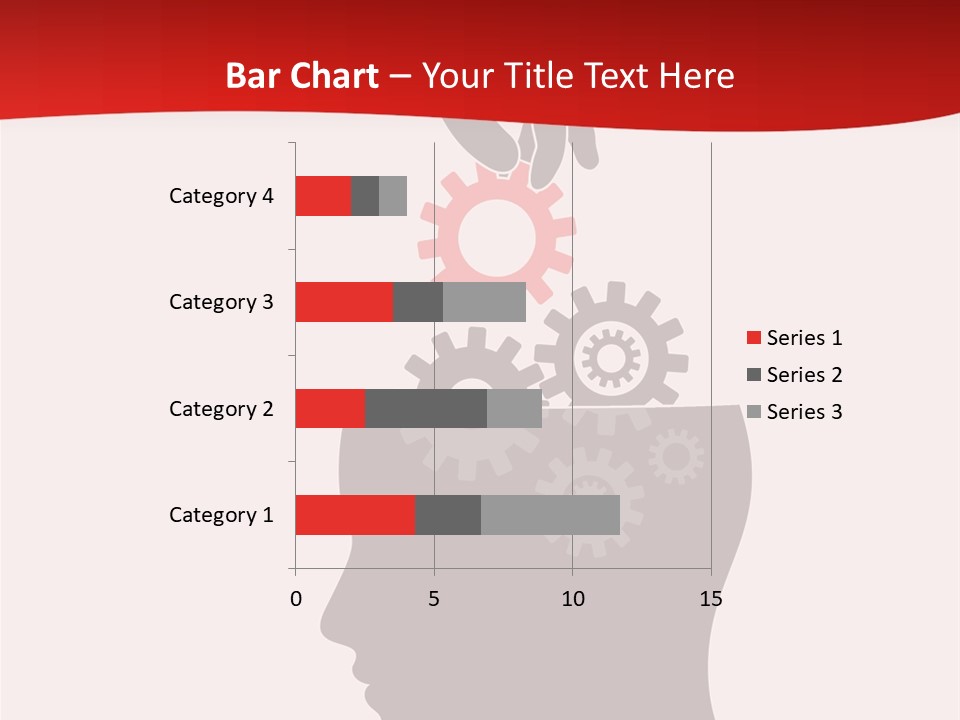 Bar Chart – Your Title Text Here

Category 4
Category 3
Category 2
Category 1

0
5
10
15

Series 1
Series 2
Series 3